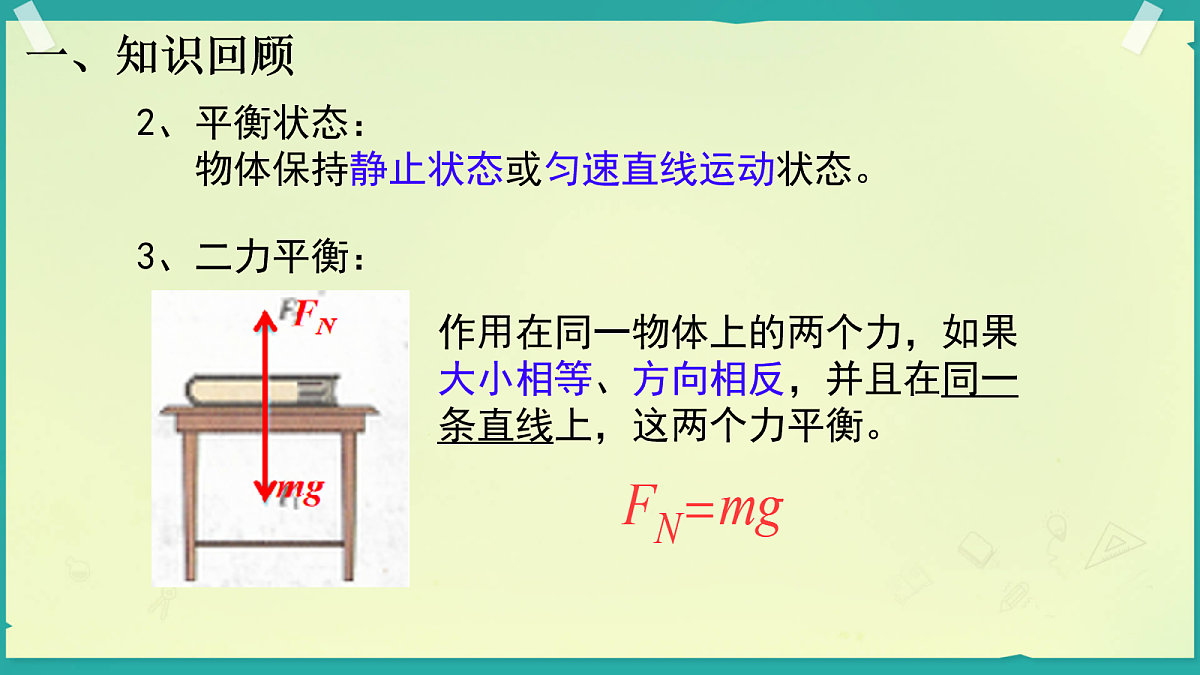 一、知识回顾

2、平衡状态：
物体保持静止状态或匀速直线运动状态。

3、二力平衡：

$F_N$

$mg$

作用在同一物体上的两个力，如果大小相等、方向相反，并且在同一条直线上，这两个力平衡。

$F_N=mg$